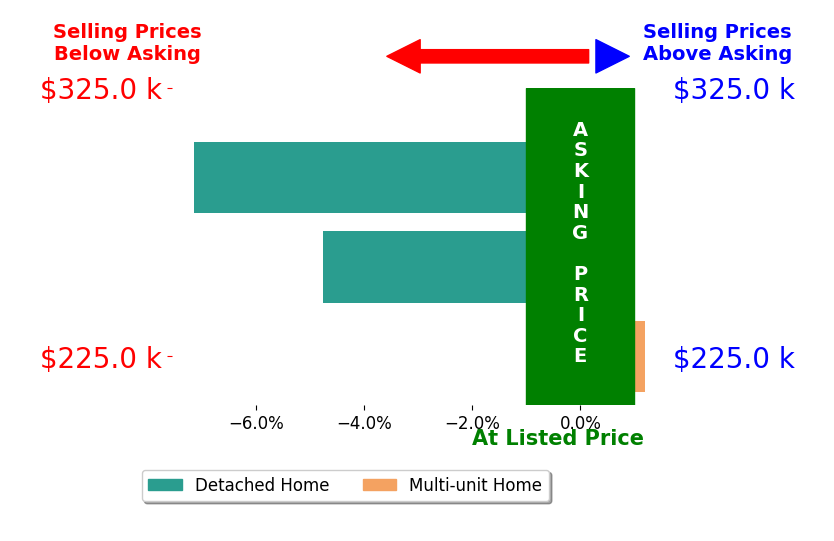 Selling Prices
Below Asking

Selling Prices
Above Asking

$325.0 k

$325.0 k

ASKING PRICE

$225.0 k

$225.0 k

−6.0%
−4.0%
−2.0%
0.0%

At Listed Price

Detached Home
Multi-unit Home